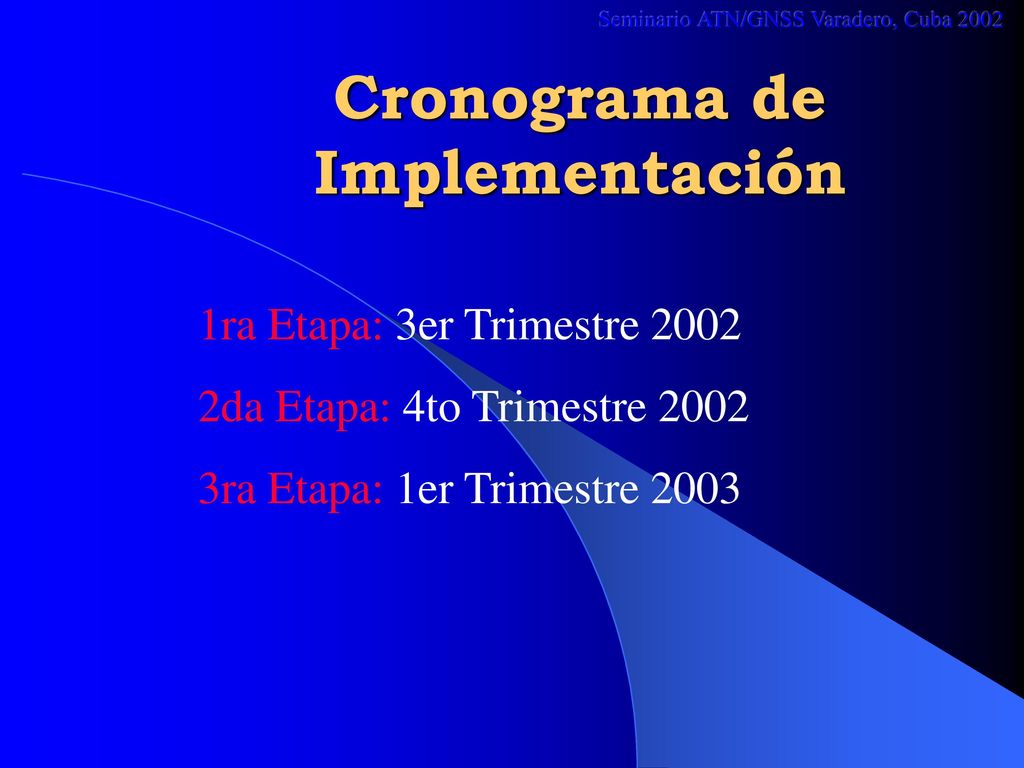 Seminario ATN/GNSS Varadero, Cuba 2002

Cronograma de Implementación

1ra Etapa: 3er Trimestre 2002

2da Etapa: 4to Trimestre 2002

3ra Etapa: 1er Trimestre 2003